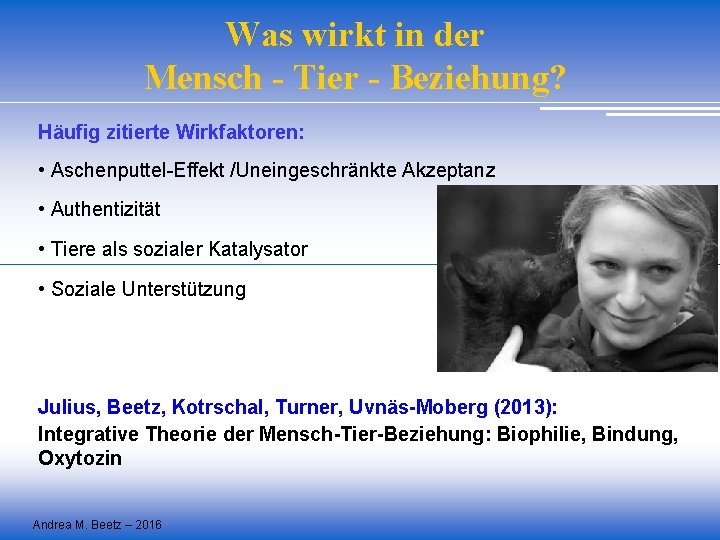 Was wirkt in der
Mensch - Tier - Beziehung?

Häufig zitierte Wirkfaktoren:

• Aschenputtel-Effekt /Uneingeschränkte Akzeptanz

• Authentizität

• Tiere als sozialer Katalysator

• Soziale Unterstützung

Julius, Beetz, Kotrschal, Turner, Uvnäs-Moberg (2013):
Integrative Theorie der Mensch-Tier-Beziehung: Biophilie, Bindung, Oxytozin

Andrea M. Beetz – 2016